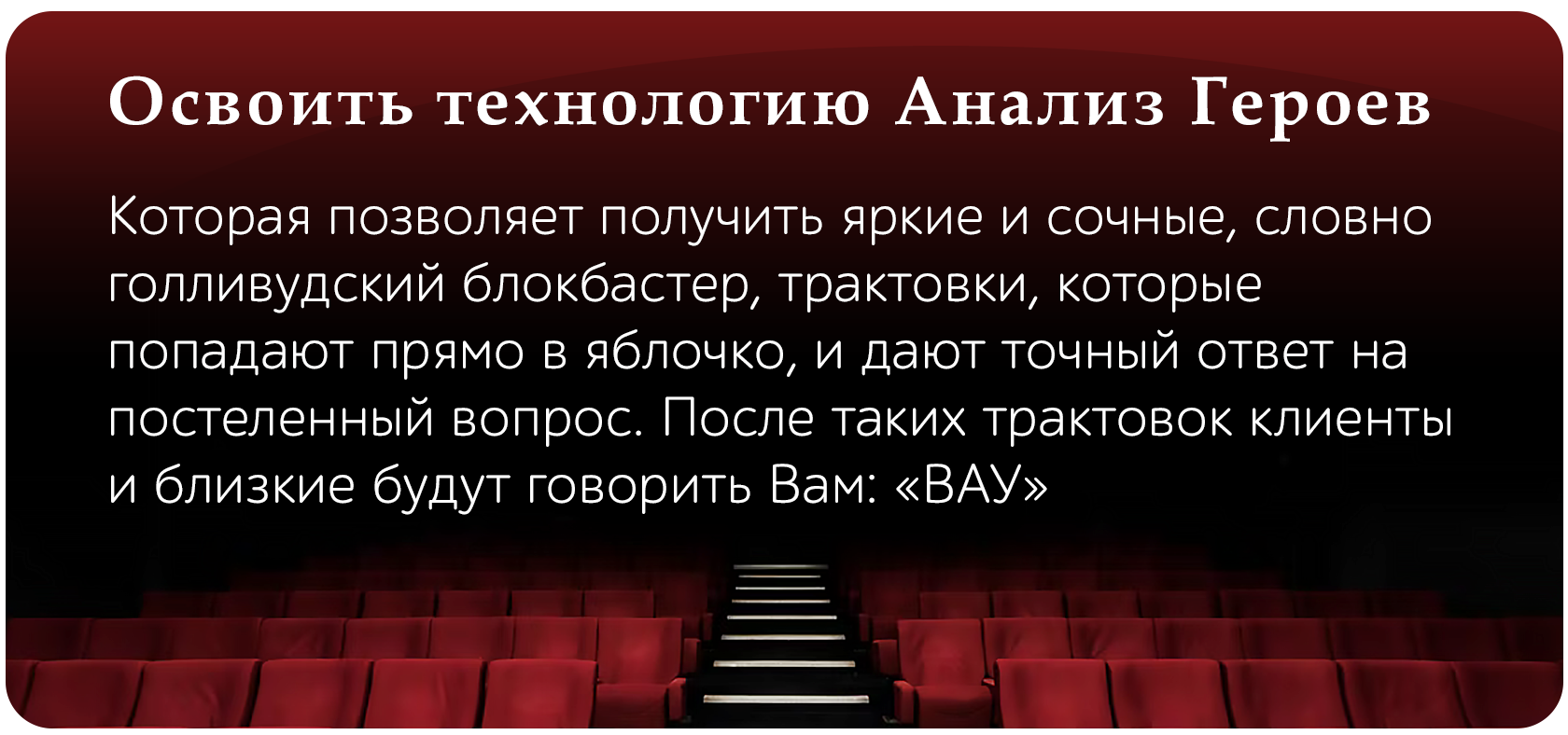 Освоить технологию Анализ Героев

Которая позволяет получить яркие и сочные, словно голливудский блокбастер, трактовки, которые попадают прямо в яблочко, и дают точный ответ на постеленный вопрос. После таких трактовок клиенты и близкие будут говорить Вам: «ВАУ»